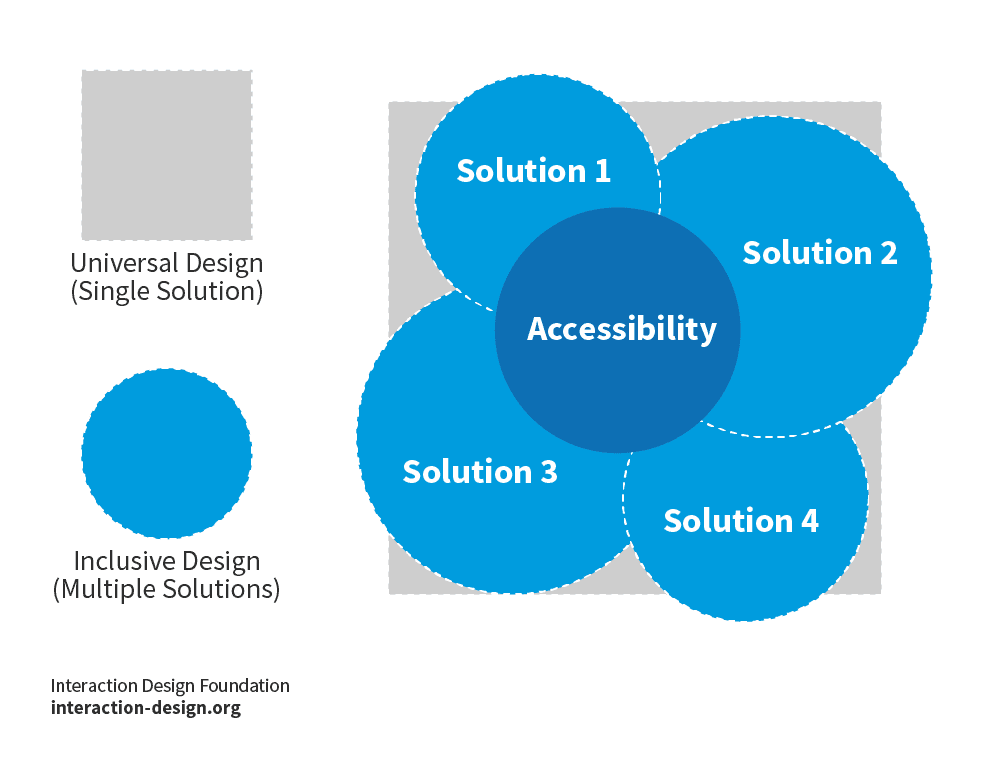 Universal Design
(Single Solution)

Inclusive Design
(Multiple Solutions)

Solution 1

Solution 2

Accessibility

Solution 3

Solution 4

Interaction Design Foundation
interaction-design.org